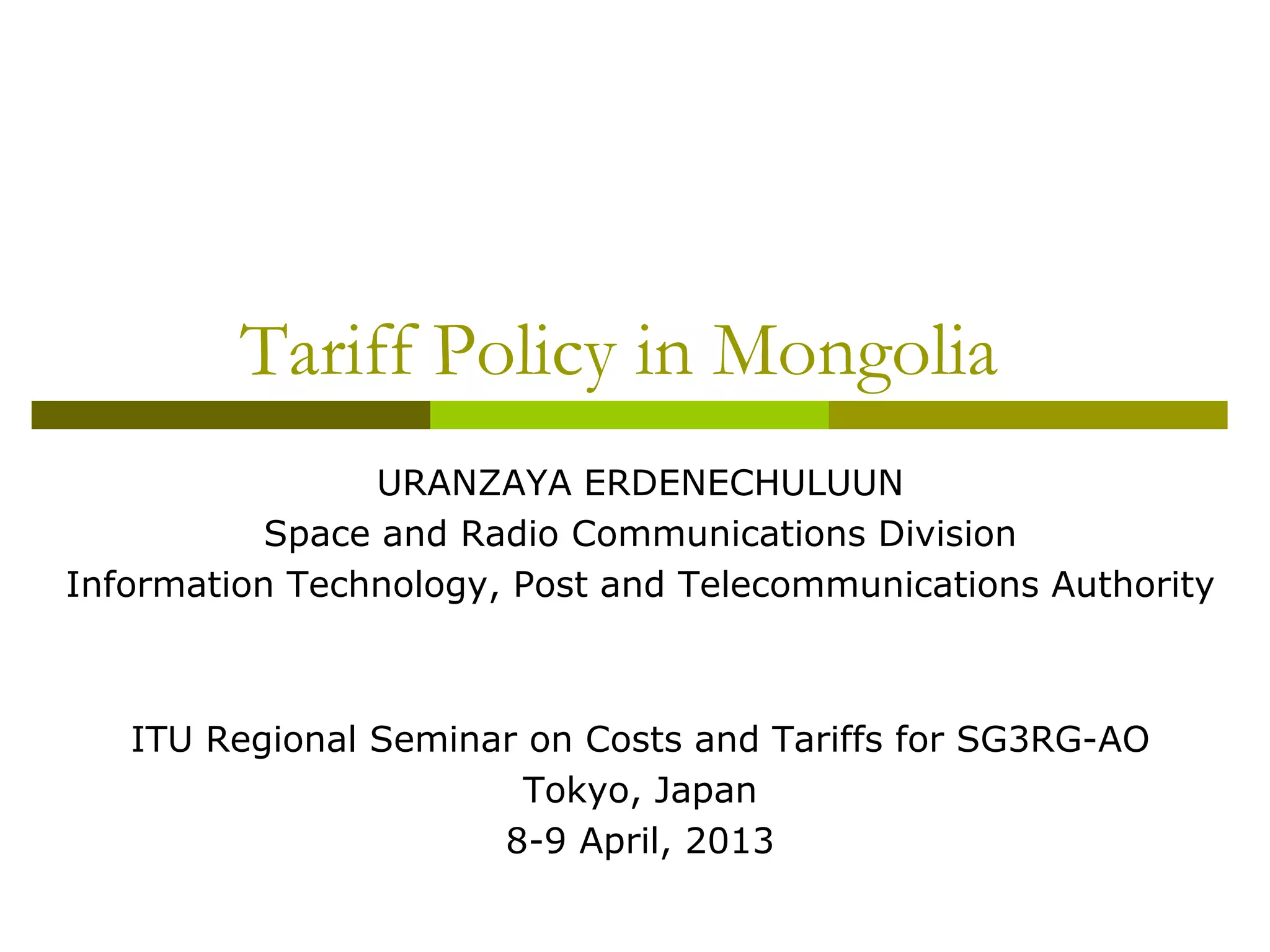 Tariff Policy in Mongolia

URANZAYA ERDENECHULUUN
Space and Radio Communications Division
Information Technology, Post and Telecommunications Authority

ITU Regional Seminar on Costs and Tariffs for SG3RG-AO
Tokyo, Japan
8-9 April, 2013